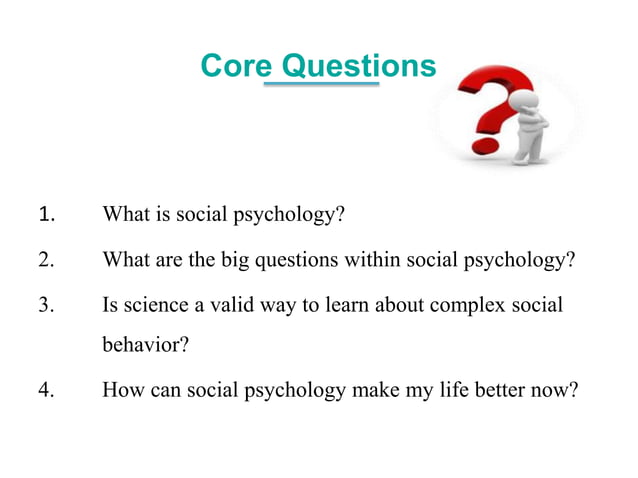 Core Questions

1. What is social psychology?

2. What are the big questions within social psychology?

3. Is science a valid way to learn about complex social behavior?

4. How can social psychology make my life better now?